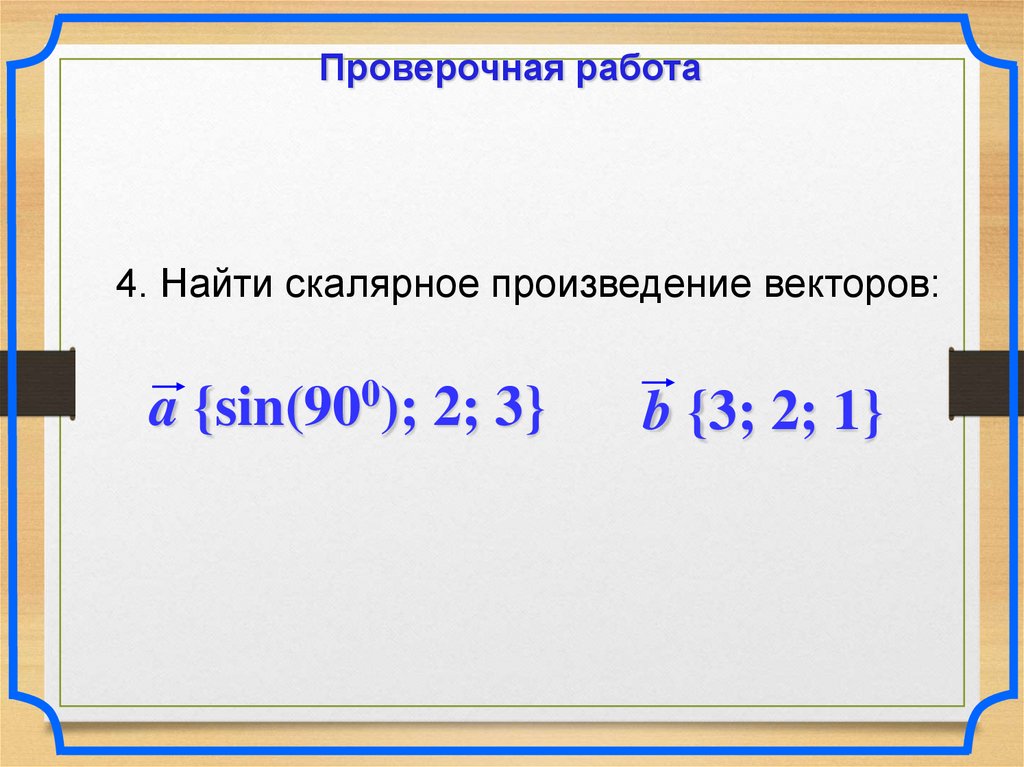 Проверочная работа

4. Найти скалярное произведение векторов:

$\vec{a}\ \{\sin(90^0);\ 2;\ 3\}$ $\vec{b}\ \{3;\ 2;\ 1\}$